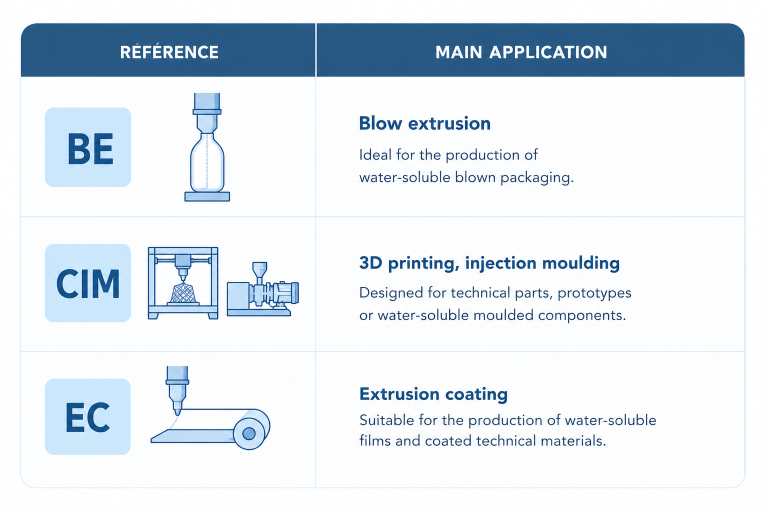 | RÉFÉRENCE | MAIN APPLICATION |
|---|---|
| BE | **Blow extrusion** Ideal for the production of water-soluble blown packaging. |
| CIM | **3D printing, injection moulding** Designed for technical parts, prototypes or water-soluble moulded components. |
| EC | **Extrusion coating** Suitable for the production of water-soluble films and coated technical materials. |